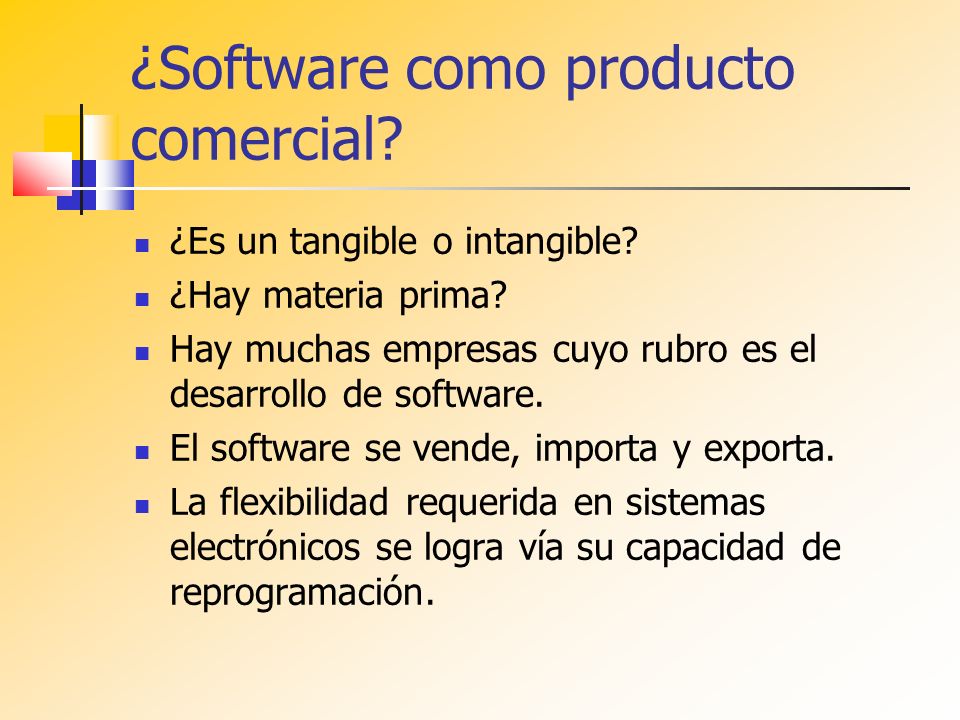 ¿Software como producto comercial?

- ¿Es un tangible o intangible?
- ¿Hay materia prima?
- Hay muchas empresas cuyo rubro es el desarrollo de software.
- El software se vende, importa y exporta.
- La flexibilidad requerida en sistemas electrónicos se logra vía su capacidad de reprogramación.